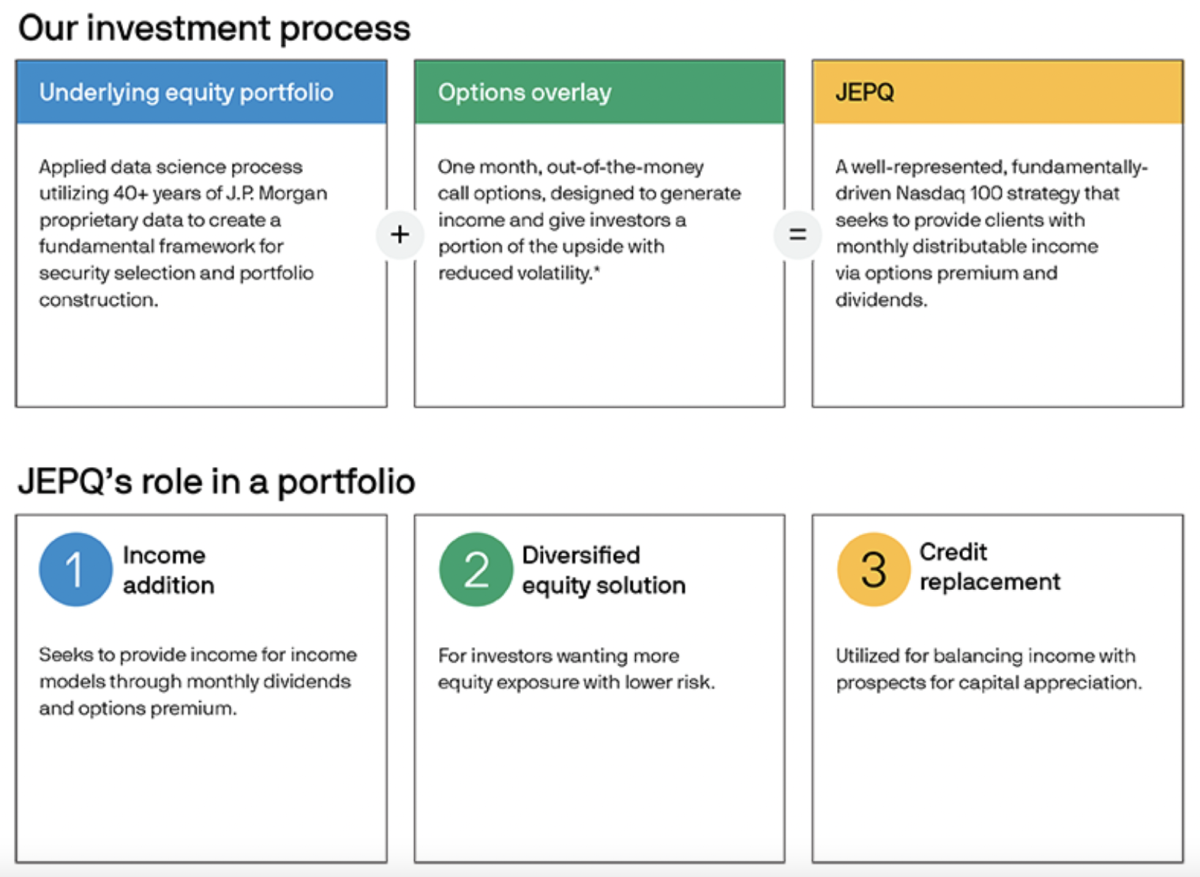 Our investment process

Underlying equity portfolio

Applied data science process utilizing 40+ years of J.P. Morgan proprietary data to create a fundamental framework for security selection and portfolio construction.

+

Options overlay

One month, out-of-the-money call options, designed to generate income and give investors a portion of the upside with reduced volatility.*

=

JEPQ

A well-represented, fundamentally-driven Nasdaq 100 strategy that seeks to provide clients with monthly distributable income via options premium and dividends.

JEPQ's role in a portfolio

1 Income addition

Seeks to provide income for income models through monthly dividends and options premium.

2 Diversified equity solution

For investors wanting more equity exposure with lower risk.

3 Credit replacement

Utilized for balancing income with prospects for capital appreciation.